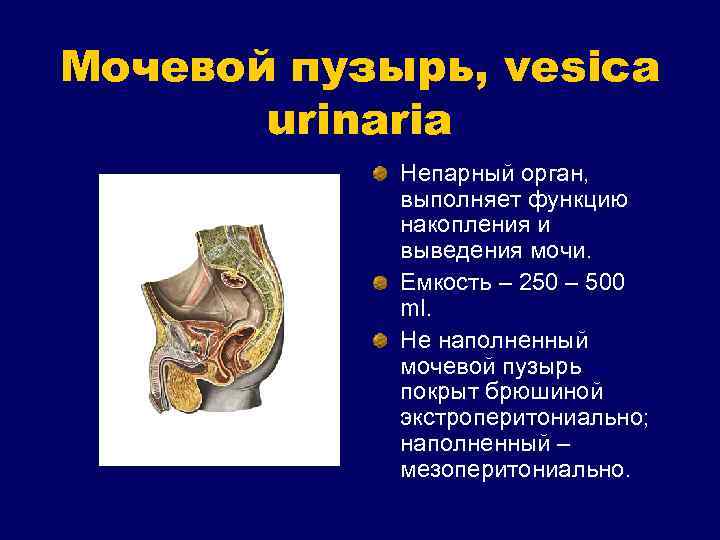 Мочевой пузырь, vesica urinaria

Непарный орган, выполняет функцию накопления и выведения мочи.

Емкость – 250 – 500 ml.

Не наполненный мочевой пузырь покрыт брюшиной экстроперитониально; наполненный – мезоперитониально.